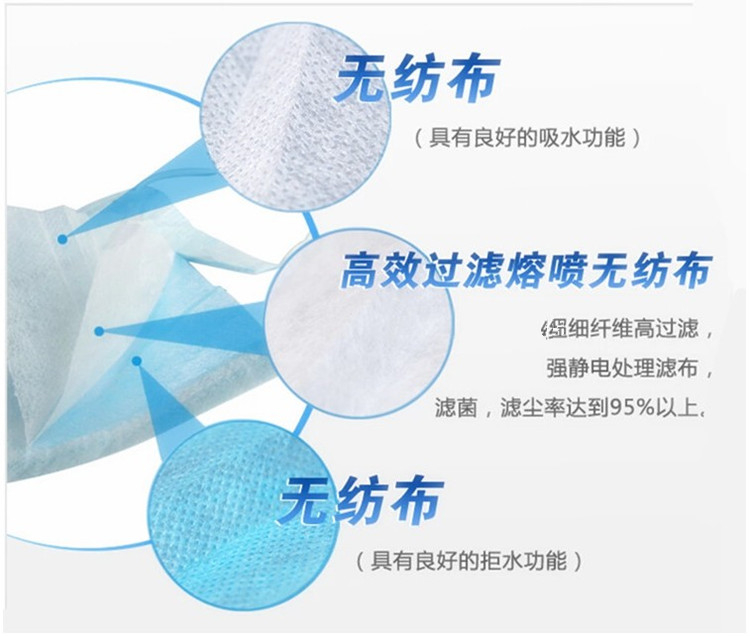 无纺布

（具有良好的吸水功能）

高效过滤熔喷无纺布

超细纤维高过滤，
强静电处理滤布，
滤菌，滤尘率达到95%以上。

无纺布

（具有良好的拒水功能）